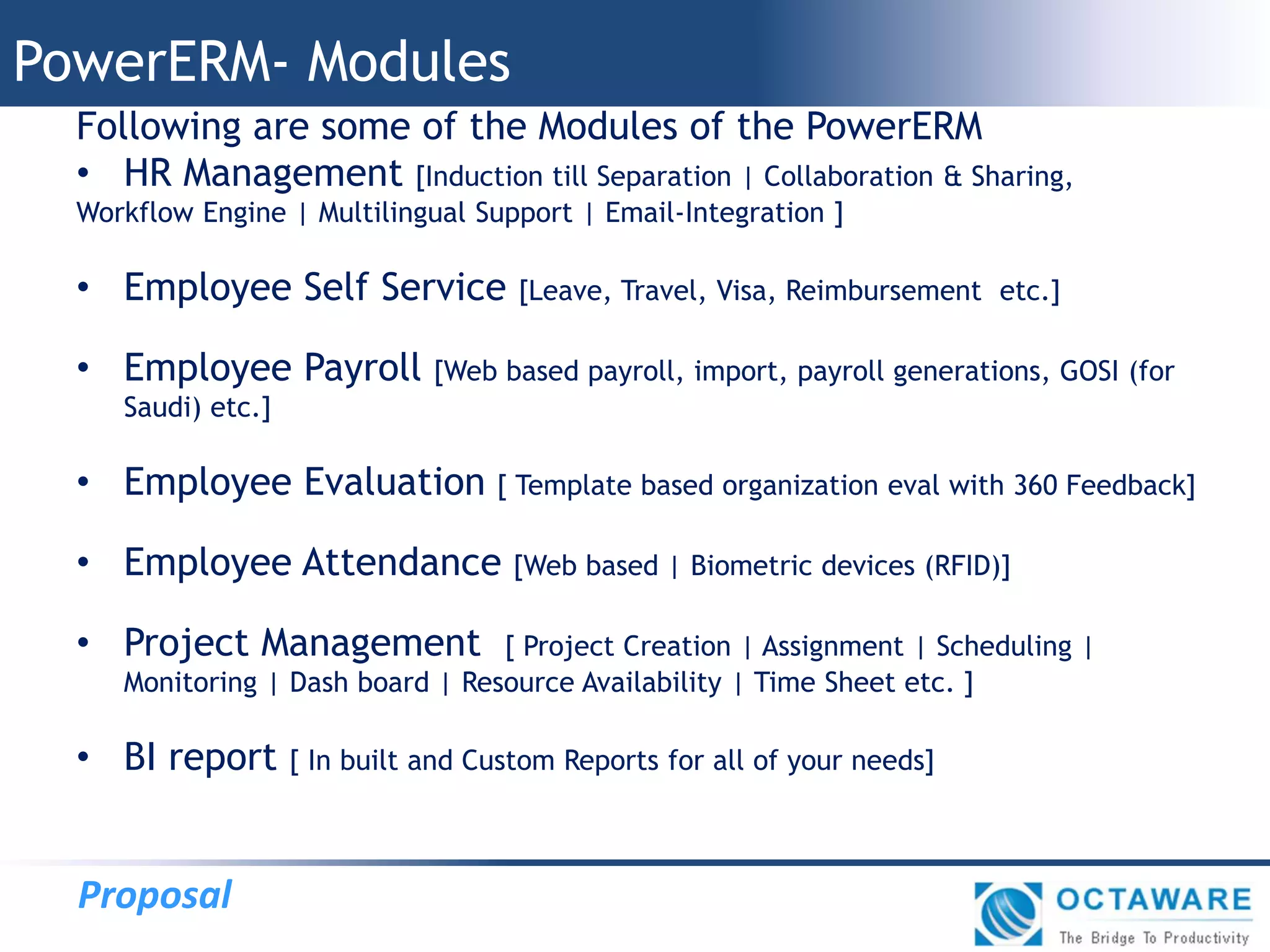 PowerERM- Modules

Following are some of the Modules of the PowerERM

• HR Management [Induction till Separation | Collaboration & Sharing, Workflow Engine | Multilingual Support | Email-Integration ]

• Employee Self Service [Leave, Travel, Visa, Reimbursement etc.]

• Employee Payroll [Web based payroll, import, payroll generations, GOSI (for Saudi) etc.]

• Employee Evaluation [ Template based organization eval with 360 Feedback]

• Employee Attendance [Web based | Biometric devices (RFID)]

• Project Management [ Project Creation | Assignment | Scheduling | Monitoring | Dash board | Resource Availability | Time Sheet etc. ]

• BI report [ In built and Custom Reports for all of your needs]

Proposal

OCTAWARE
The Bridge To Productivity